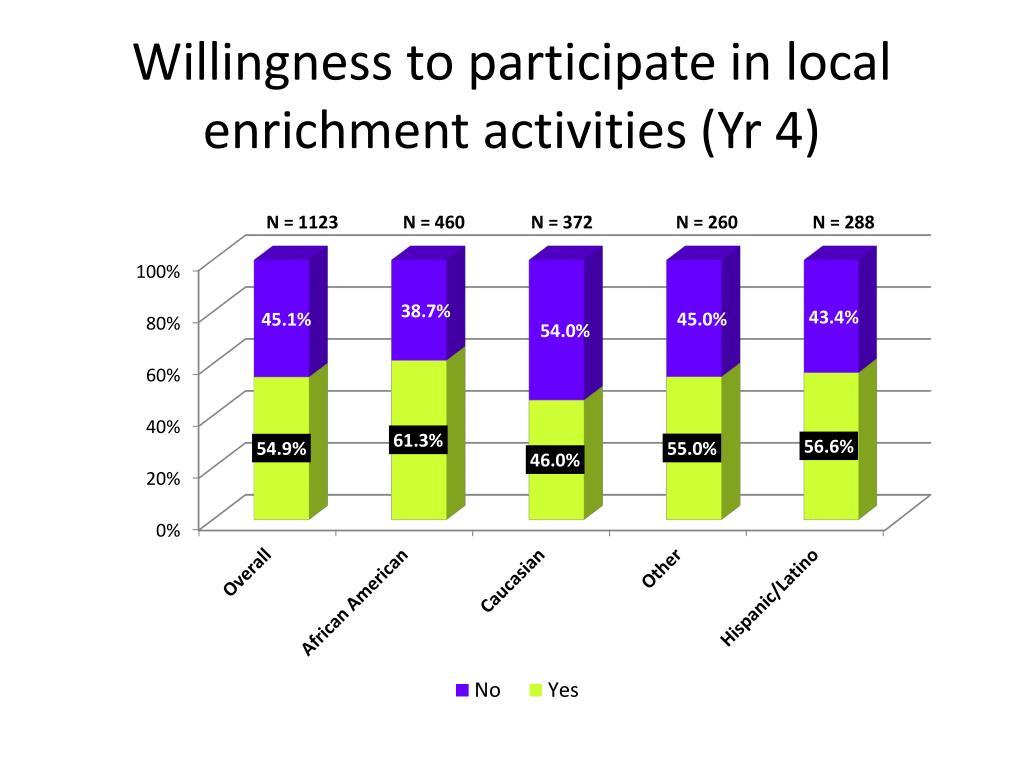 Willingness to participate in local enrichment activities (Yr 4)

N = 1123
N = 460
N = 372
N = 260
N = 288

100%
80%
60%
40%
20%
0%

45.1%
38.7%
54.0%
45.0%
43.4%

54.9%
61.3%
46.0%
55.0%
56.6%

Overall
African American
Caucasian
Other
Hispanic/Latino

No
Yes